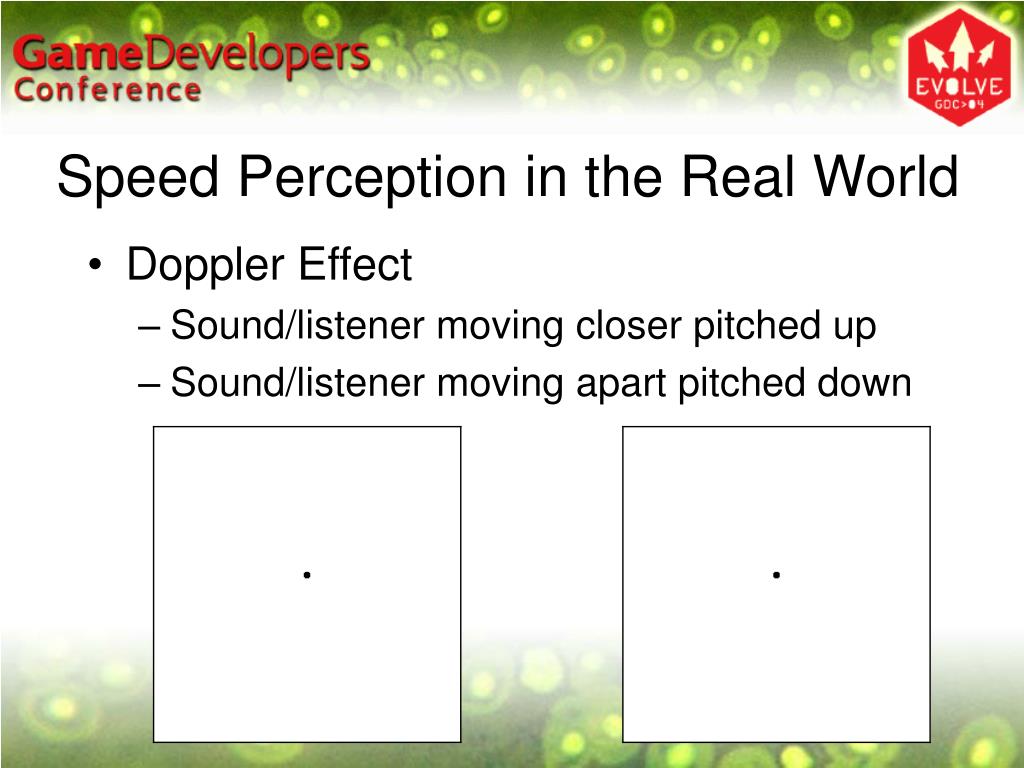 GameDevelopers Conference

EVOLVE GDC>04

Speed Perception in the Real World

• Doppler Effect
– Sound/listener moving closer pitched up
– Sound/listener moving apart pitched down